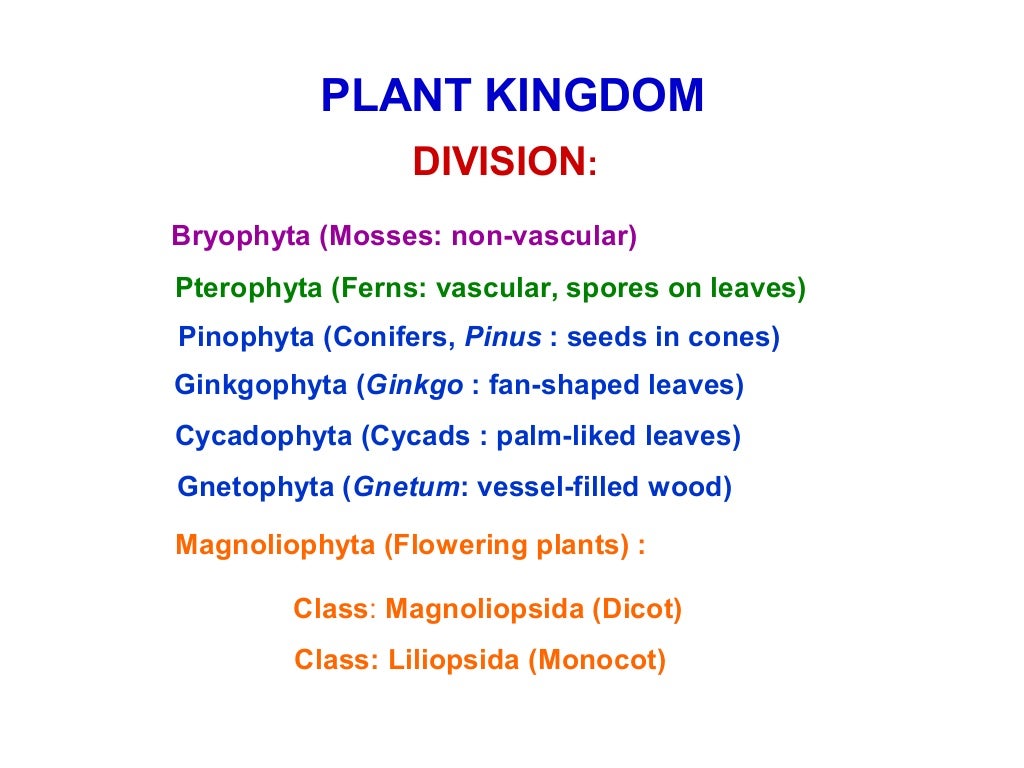 PLANT KINGDOM
DIVISION:

Bryophyta (Mosses: non-vascular)

Pterophyta (Ferns: vascular, spores on leaves)

Pinophyta (Conifers, Pinus : seeds in cones)

Ginkgophyta (Ginkgo : fan-shaped leaves)

Cycadophyta (Cycads : palm-liked leaves)

Gnetophyta (Gnetum: vessel-filled wood)

Magnoliophyta (Flowering plants) :

Class: Magnoliopsida (Dicot)

Class: Liliopsida (Monocot)